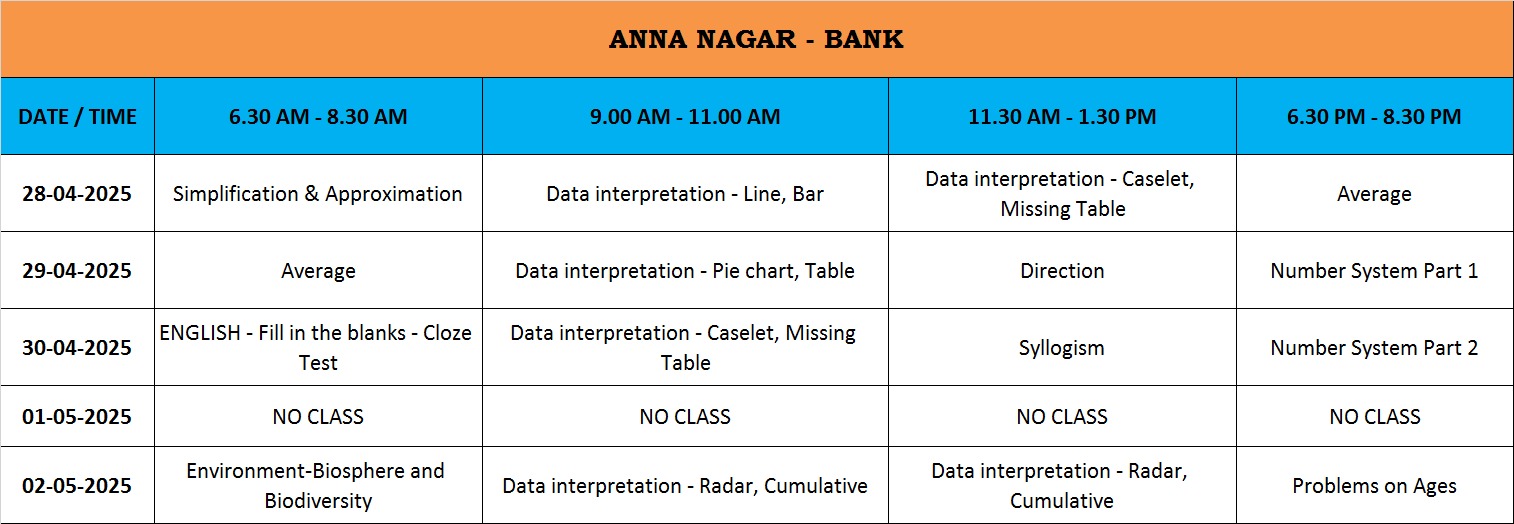 ANNA NAGAR - BANK

| DATE / TIME | 6.30 AM - 8.30 AM | 9.00 AM - 11.00 AM | 11.30 AM - 1.30 PM | 6.30 PM - 8.30 PM |
|---|---|---|---|---|
| 28-04-2025 | Simplification & Approximation | Data interpretation - Line, Bar | Data interpretation - Caselet, Missing Table | Average |
| 29-04-2025 | Average | Data interpretation - Pie chart, Table | Direction | Number System Part 1 |
| 30-04-2025 | ENGLISH - Fill in the blanks - Cloze Test | Data interpretation - Caselet, Missing Table | Syllogism | Number System Part 2 |
| 01-05-2025 | NO CLASS | NO CLASS | NO CLASS | NO CLASS |
| 02-05-2025 | Environment-Biosphere and Biodiversity | Data interpretation - Radar, Cumulative | Data interpretation - Radar, Cumulative | Problems on Ages |